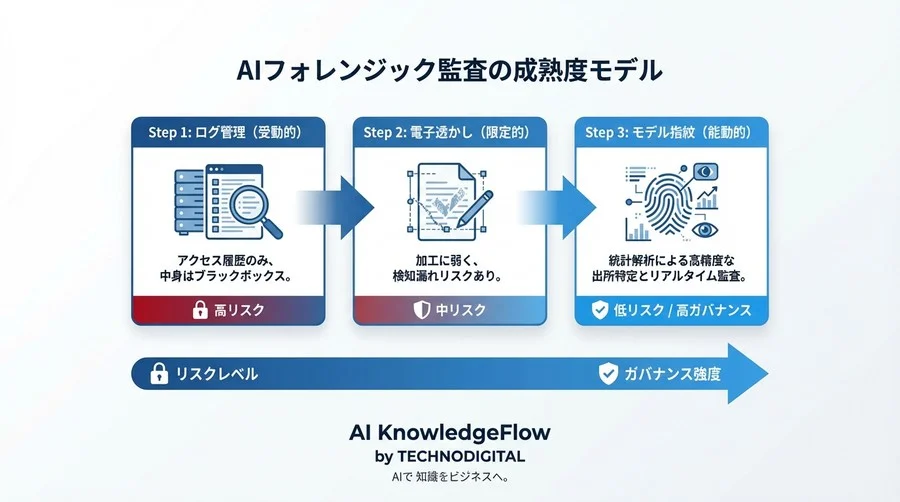 AIフォレンジック監査の成熟度モデル

Step 1: ログ管理（受動的）

アクセス履歴のみ、中身はブラックボックス。

高リスク

Step 2: 電子透かし（限定的）

加工に弱く、検知漏れリスクあり。

中リスク

Step 3: モデル指紋（能動的）

統計解析による高精度な出所特定とリアルタイム監査。

低リスク / 高ガバナンス

リスクレベル

ガバナンス強度

AI KnowledgeFlow
by TECHNODIGITAL
AIで 知識をビジネスへ。